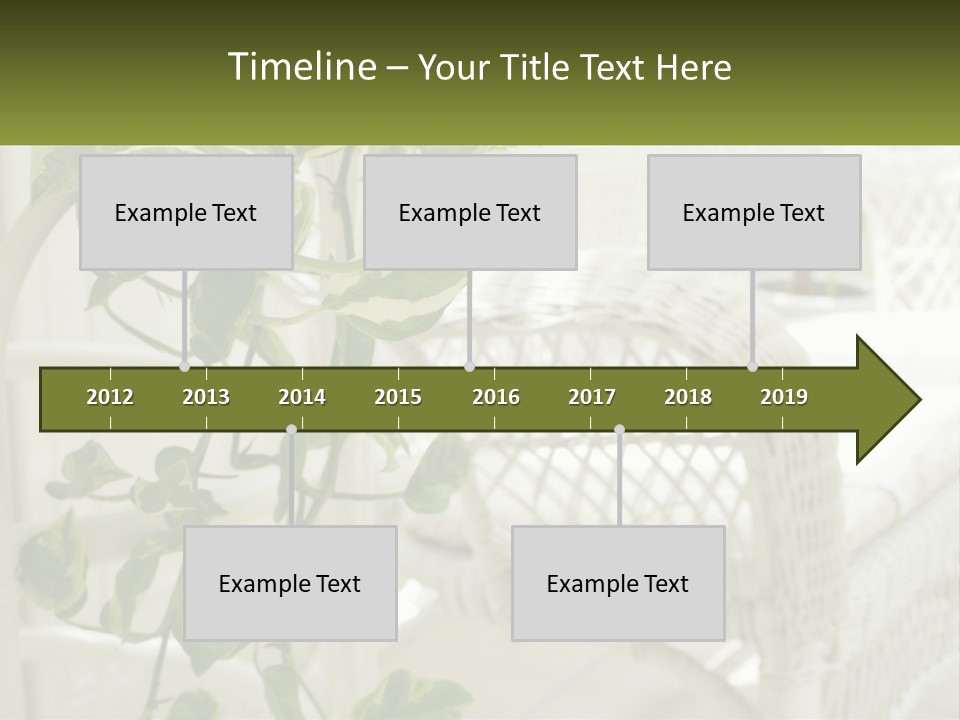 Timeline – Your Title Text Here

Example Text

Example Text

Example Text

2012 2013 2014 2015 2016 2017 2018 2019

Example Text

Example Text